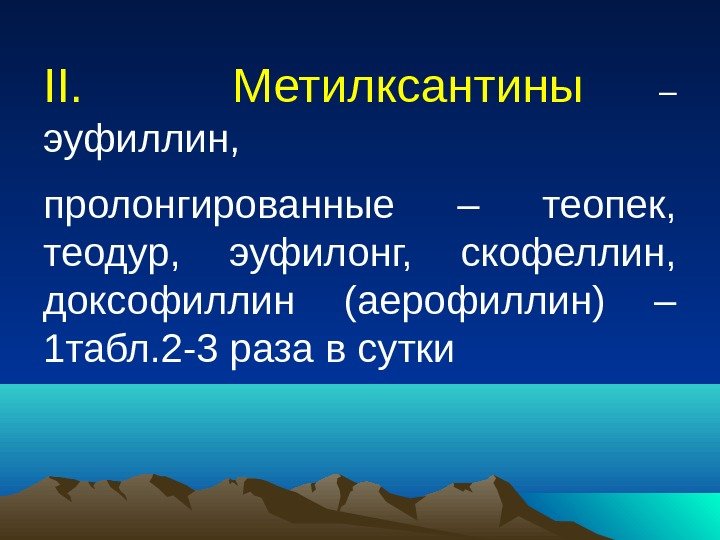 II. Метилксантины – эуфиллин,

пролонгированные – теопек, теодур, эуфилонг, скофеллин, доксофиллин (аерофиллин) – 1табл.2-3 раза в сутки